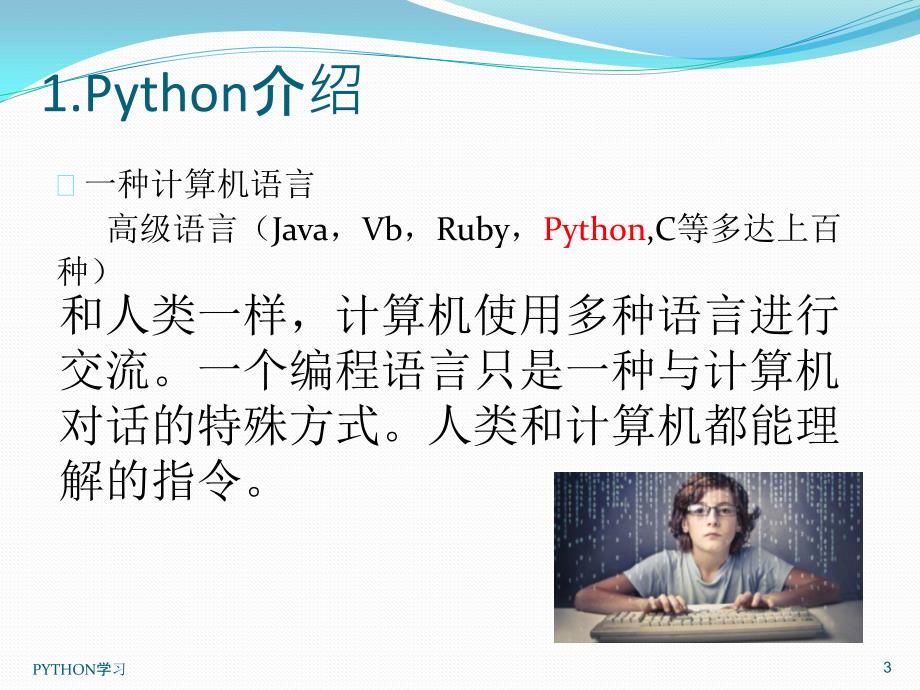 1.Python介绍

一种计算机语言

高级语言（Java，Vb，Ruby，Python,C等多达上百种）

和人类一样，计算机使用多种语言进行交流。一个编程语言只是一种与计算机对话的特殊方式。人类和计算机都能理解的指令。

PYTHON学习

3